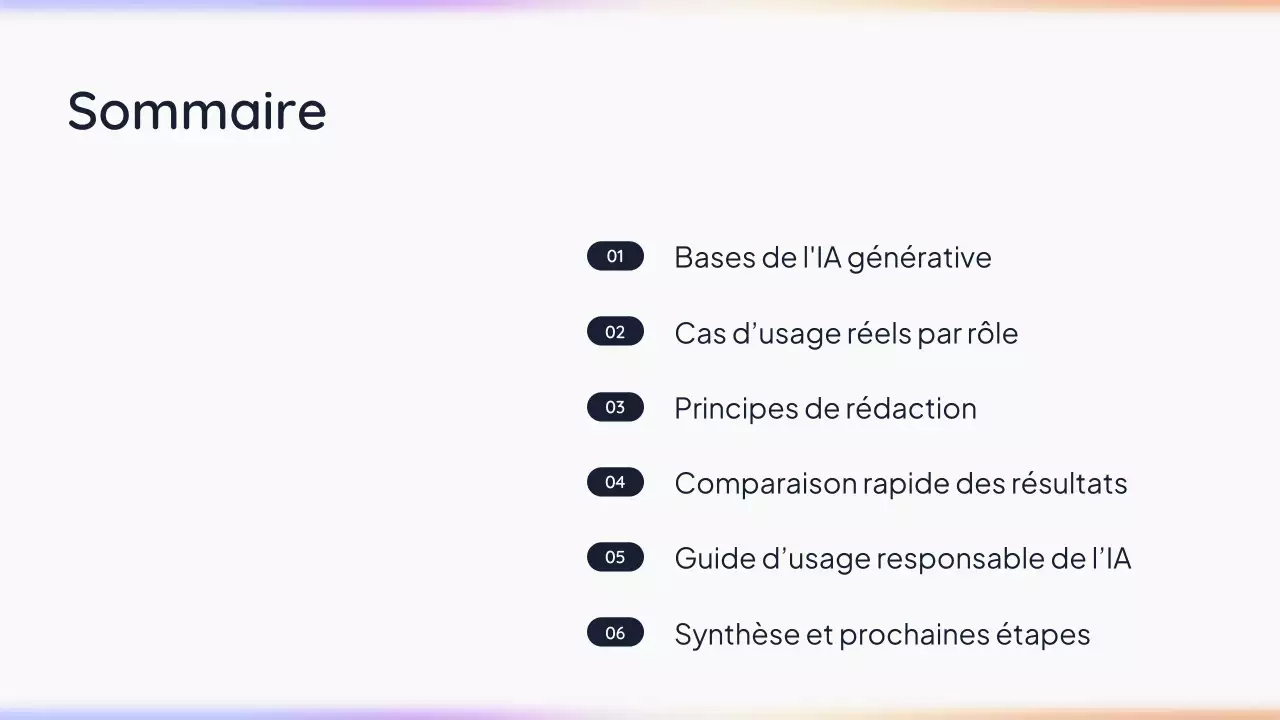 Sommaire

01 Bases de l'IA générative

02 Cas d’usage réels par rôle

03 Principes de rédaction

04 Comparaison rapide des résultats

05 Guide d’usage responsable de l’IA

06 Synthèse et prochaines étapes